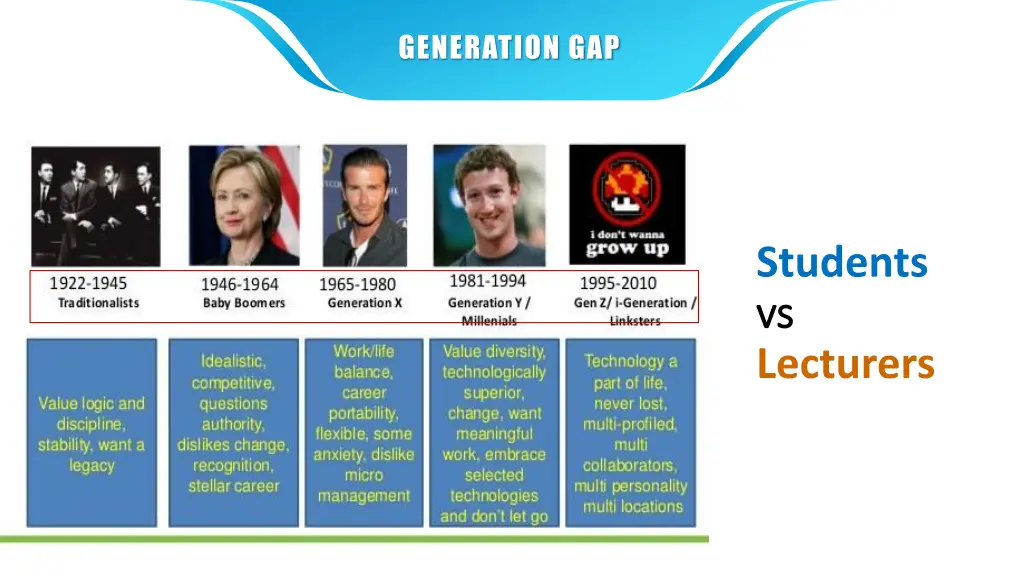 GENERATION GAP

i don't wanna grow up

1922-1945
Traditionalists

1946-1964
Baby Boomers

1965-1980
Generation X

1981-1994
Generation Y / Millenials

1995-2010
Gen Z/ i-Generation / Linksters

Value logic and discipline, stability, want a legacy

Idealistic, competitive, questions authority, dislikes change, recognition, stellar career

Work/life balance, career portability, flexible, some anxiety, dislike micro management

Value diversity, technologically superior, change, want meaningful work, embrace selected technologies and don't let go

Technology a part of life, never lost, multi-profiled, multi collaborators, multi personality multi locations

Students
vs
Lecturers